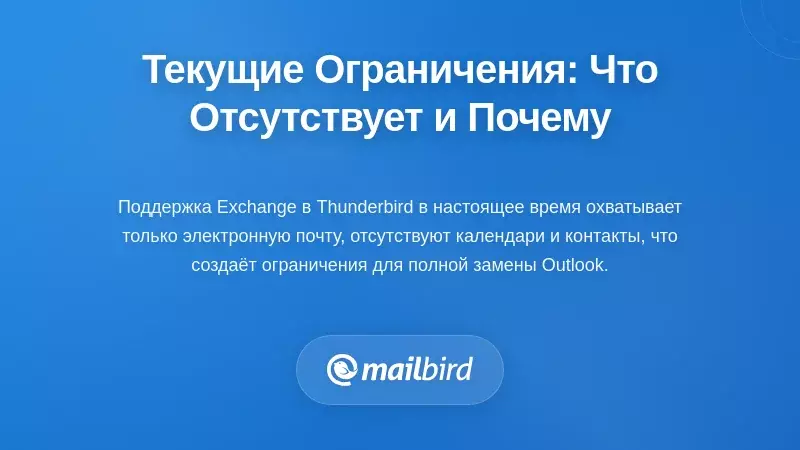 Текущие Ограничения: Что Отсутствует и Почему

Поддержка Exchange в Thunderbird в настоящее время охватывает только электронную почту, отсутствуют календари и контакты, что создаёт ограничения для полной замены Outlook.

mailbird